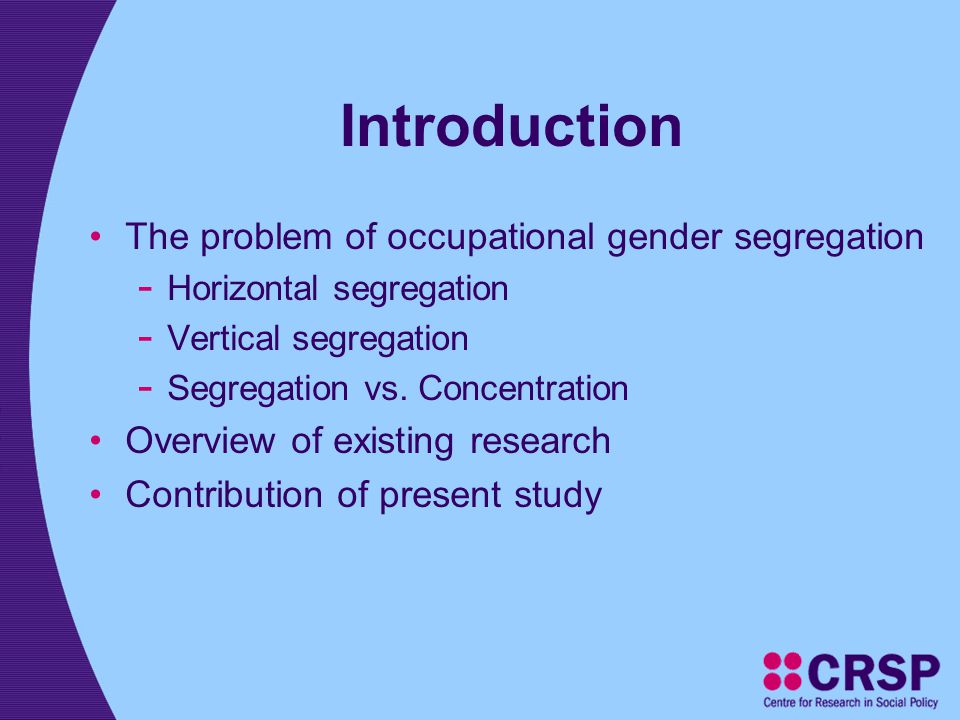 Introduction

• The problem of occupational gender segregation
 – Horizontal segregation
 – Vertical segregation
 – Segregation vs. Concentration
• Overview of existing research
• Contribution of present study

CRSP
Centre for Research in Social Policy